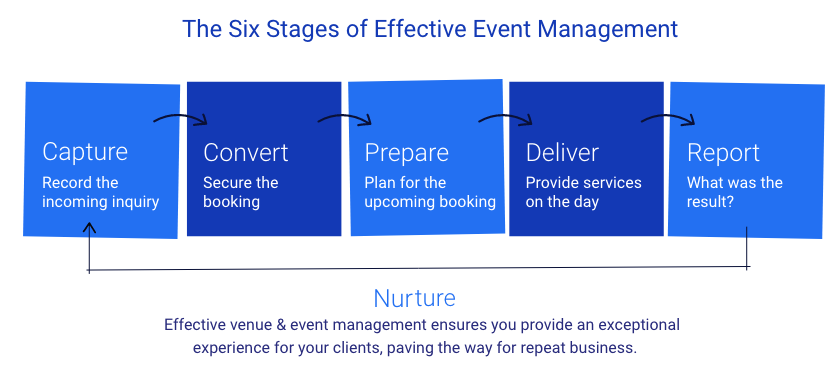 The Six Stages of Effective Event Management

Capture
Record the incoming inquiry

Convert
Secure the booking

Prepare
Plan for the upcoming booking

Deliver
Provide services on the day

Report
What was the result?

Nurture
Effective venue & event management ensures you provide an exceptional experience for your clients, paving the way for repeat business.